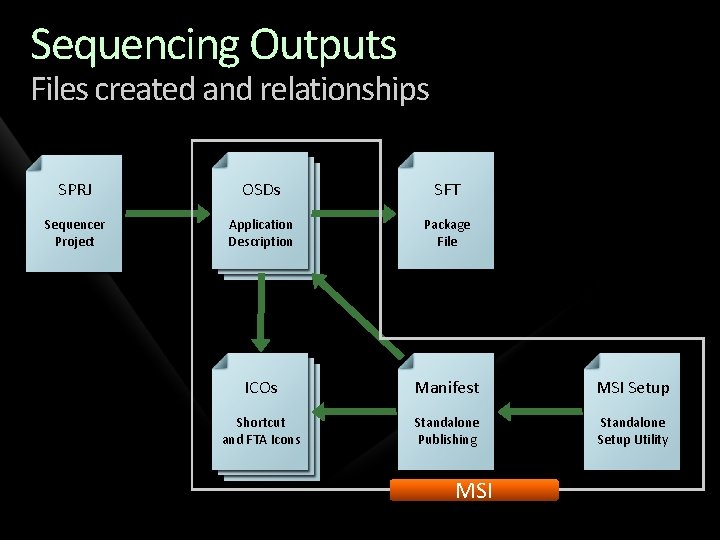 Sequencing Outputs
Files created and relationships

SPRJ
Sequencer Project

OSDs
Application Description

SFT
Package File

ICOs
Shortcut and FTA Icons

Manifest
Standalone Publishing

MSI Setup
Standalone Setup Utility

MSI